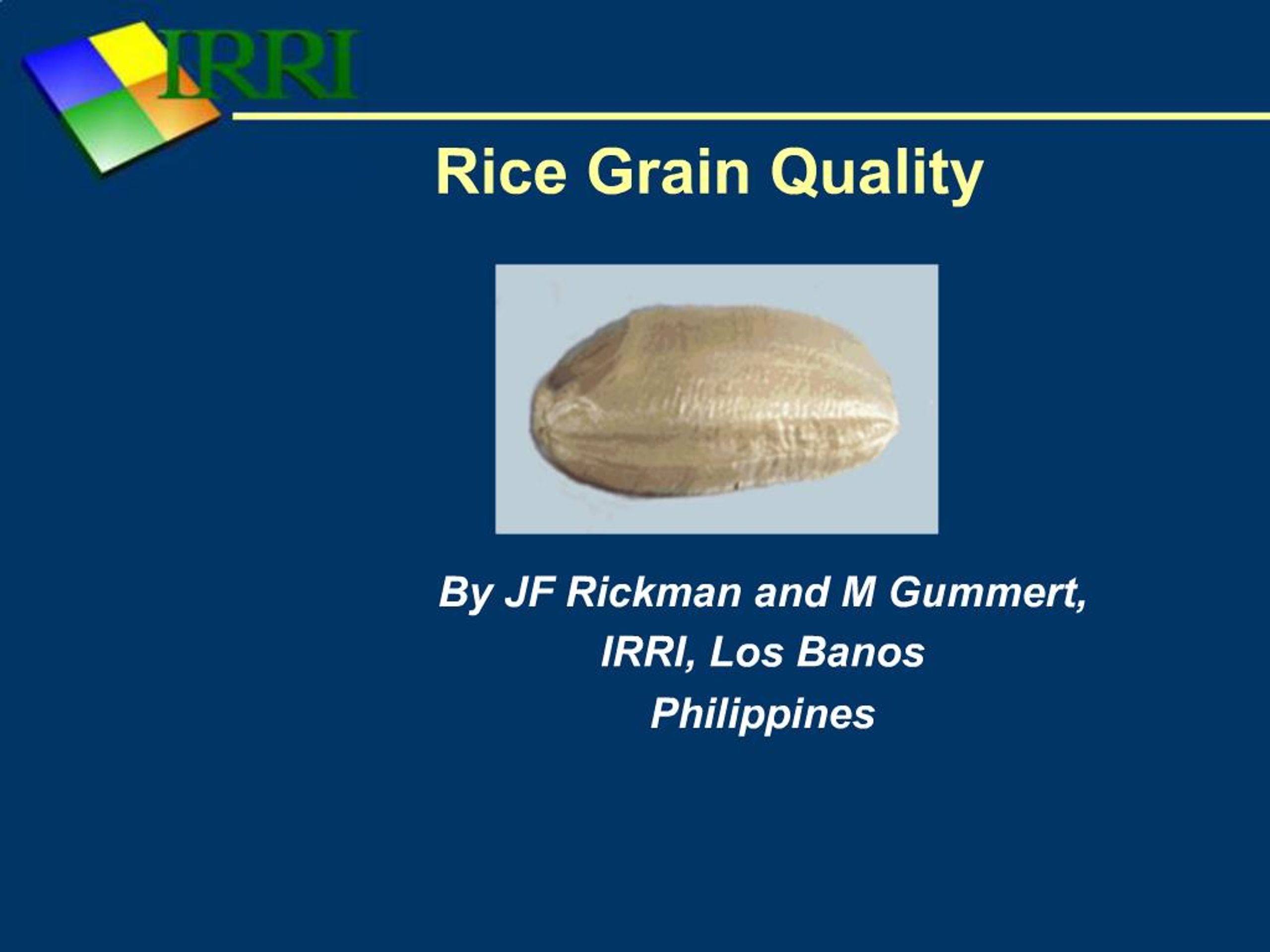 IRRI

Rice Grain Quality

By JF Rickman and M Gummert,
IRRI, Los Banos
Philippines